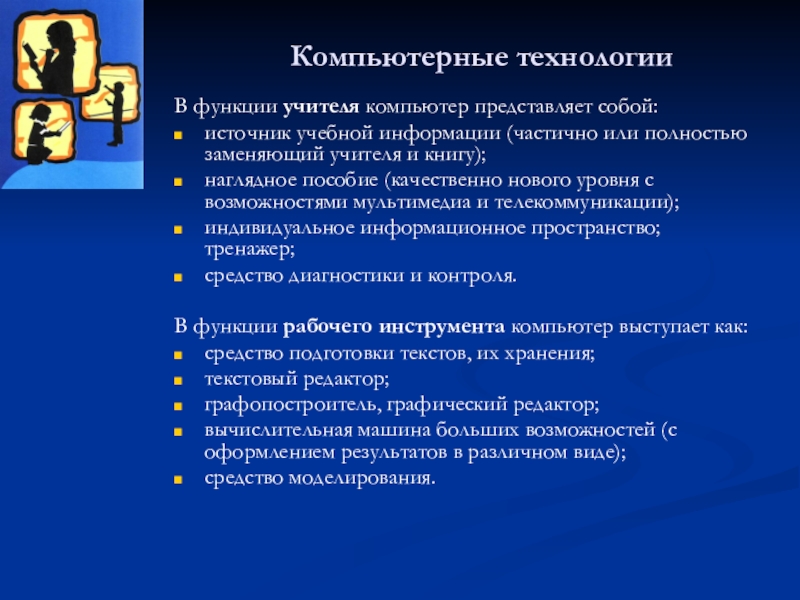 Компьютерные технологии

В функции учителя компьютер представляет собой:
- источник учебной информации (частично или полностью заменяющий учителя и книгу);
- наглядное пособие (качественно нового уровня с возможностями мультимедиа и телекоммуникации);
- индивидуальное информационное пространство; тренажер;
- средство диагностики и контроля.

В функции рабочего инструмента компьютер выступает как:
- средство подготовки текстов, их хранения;
- текстовый редактор;
- графопостроитель, графический редактор;
- вычислительная машина больших возможностей (с оформлением результатов в различном виде);
- средство моделирования.